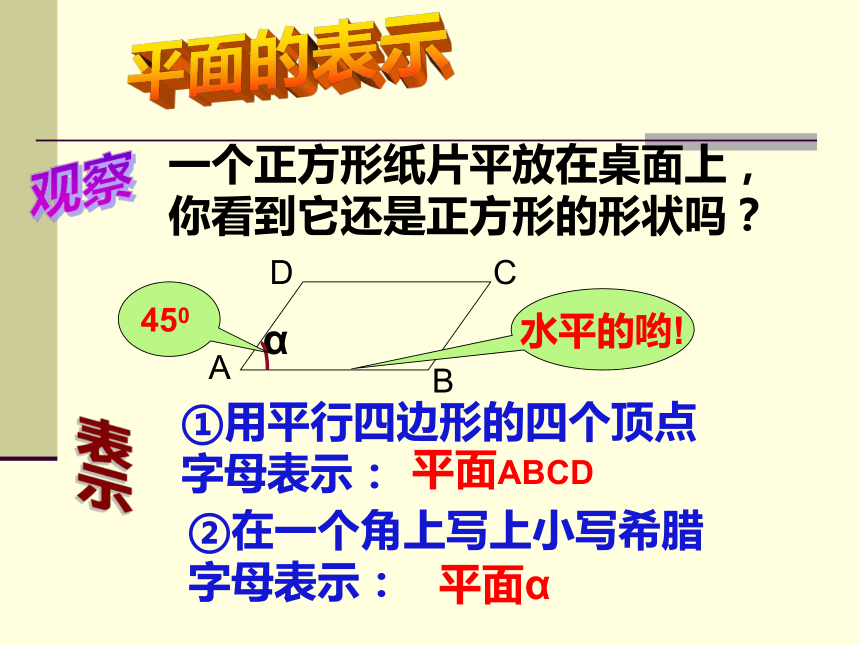 平面的表示

观察

一个正方形纸片平放在桌面上，你看到它还是正方形的形状吗？

D

C

$45^0$

α

水平的哟!

A

B

表示

①用平行四边形的四个顶点字母表示： 平面ABCD

②在一个角上写上小写希腊字母表示： 平面α